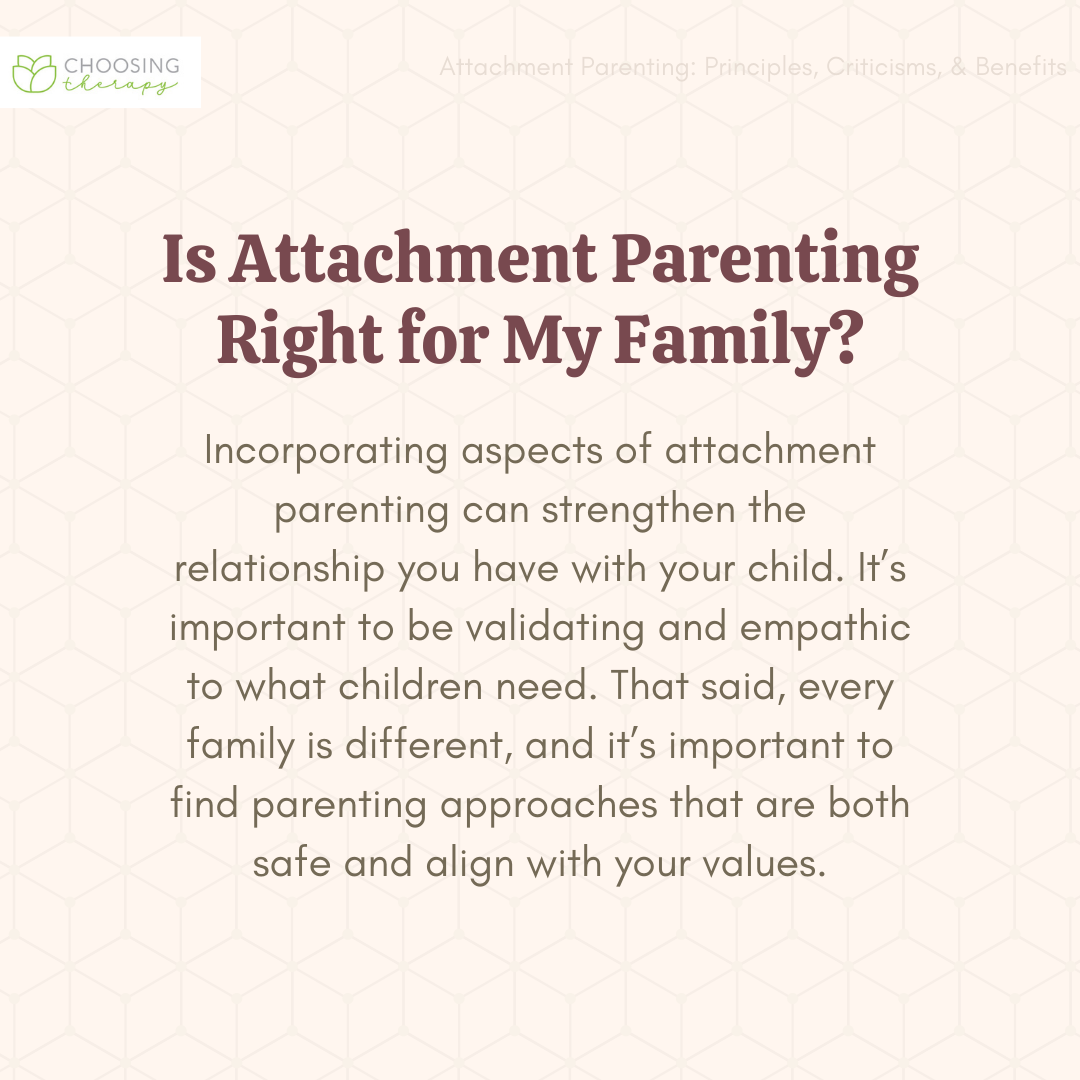 CHOOSING therapy

Attachment Parenting: Principles, Criticisms, & Benefits

Is Attachment Parenting Right for My Family?

Incorporating aspects of attachment parenting can strengthen the relationship you have with your child. It's important to be validating and empathic to what children need. That said, every family is different, and it's important to find parenting approaches that are both safe and align with your values.